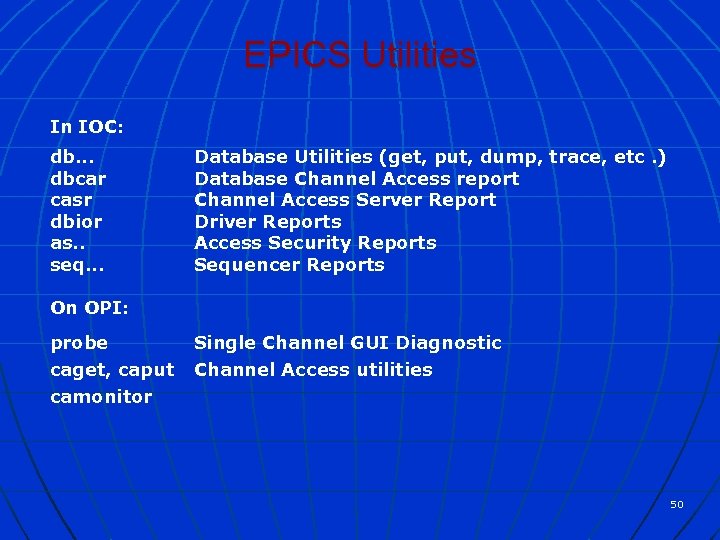 EPICS Utilities

In IOC:

| | |
|---|---|
| db... | Database Utilities (get, put, dump, trace, etc .) |
| dbcar | Database Channel Access report |
| casr | Channel Access Server Report |
| dbior | Driver Reports |
| as.. | Access Security Reports |
| seq... | Sequencer Reports |

On OPI:

| | |
|---|---|
| probe | Single Channel GUI Diagnostic |
| caget, caput | Channel Access utilities |
| camonitor | |

50